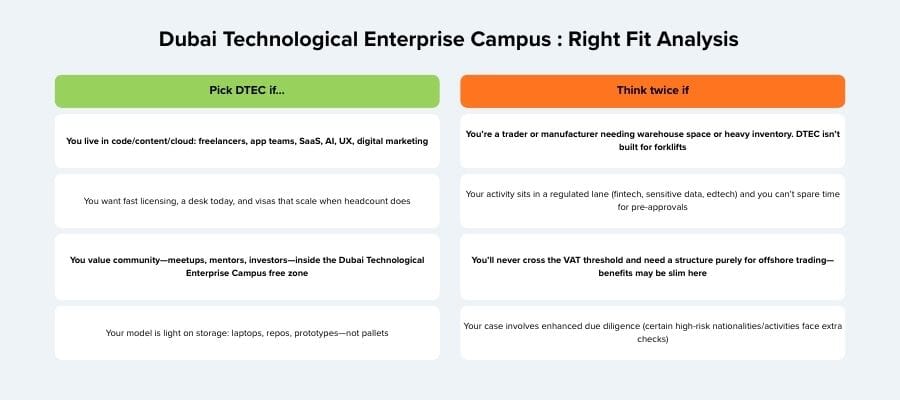 Dubai Technological Enterprise Campus : Right Fit Analysis

Pick DTEC if...

You live in code/content/cloud: freelancers, app teams, SaaS, AI, UX, digital marketing

You want fast licensing, a desk today, and visas that scale when headcount does

You value community—meetups, mentors, investors—inside the Dubai Technological Enterprise Campus free zone

Your model is light on storage: laptops, repos, prototypes—not pallets

Think twice if

You're a trader or manufacturer needing warehouse space or heavy inventory. DTEC isn't built for forklifts

Your activity sits in a regulated lane (fintech, sensitive data, edtech) and you can't spare time for pre-approvals

You'll never cross the VAT threshold and need a structure purely for offshore trading—benefits may be slim here

Your case involves enhanced due diligence (certain high-risk nationalities/activities face extra checks)